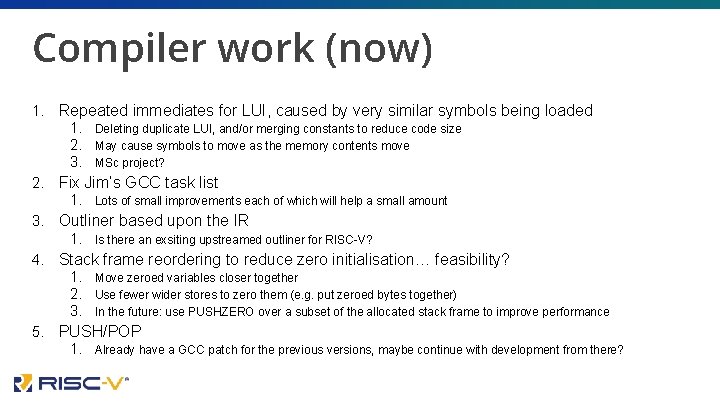 Compiler work (now)

1. Repeated immediates for LUI, caused by very similar symbols being loaded
   1. Deleting duplicate LUI, and/or merging constants to reduce code size
   2. May cause symbols to move as the memory contents move
   3. MSc project?
2. Fix Jim's GCC task list
   1. Lots of small improvements each of which will help a small amount
3. Outliner based upon the IR
   1. Is there an exsiting upstreamed outliner for RISC-V?
4. Stack frame reordering to reduce zero initialisation… feasibility?
   1. Move zeroed variables closer together
   2. Use fewer wider stores to zero them (e.g. put zeroed bytes together)
   3. In the future: use PUSHZERO over a subset of the allocated stack frame to improve performance
5. PUSH/POP
   1. Already have a GCC patch for the previous versions, maybe continue with development from there?

RISC-V®